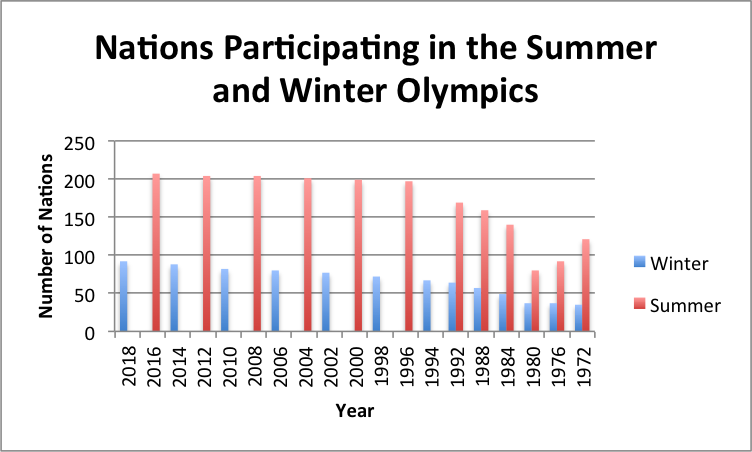 Nations Participating in the Summer and Winter Olympics

Number of Nations

250
200
150
100
50
0

2018
2016
2014
2012
2010
2008
2006
2004
2002
2000
1998
1996
1994
1992
1988
1984
1980
1976
1972

Year

Winter
Summer